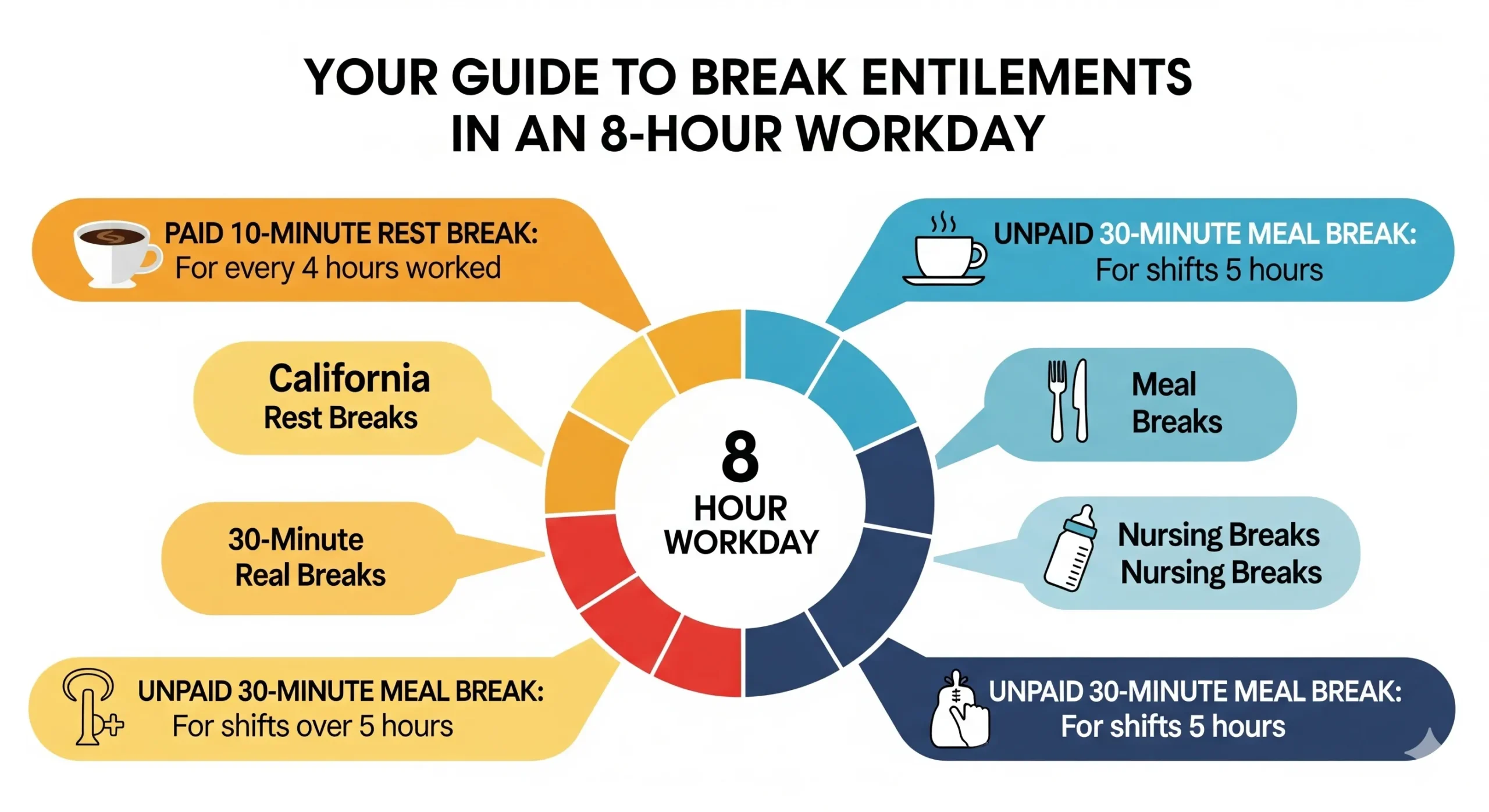 YOUR GUIDE TO BREAK ENTILEMENTS IN AN 8-HOUR WORKDAY

PAID 10-MINUTE REST BREAK:
For every 4 hours worked

California
Rest Breaks

30-Minute
Real Breaks

UNPAID 30-MINUTE MEAL BREAK:
For shifts over 5 hours

8
HOUR
WORKDAY

UNPAID 30-MINUTE MEAL BREAK:
For shifts 5 hours

Meal
Breaks

Nursing Breaks
Nursing Breaks

UNPAID 30-MINUTE MEAL BREAK:
For shifts 5 hours